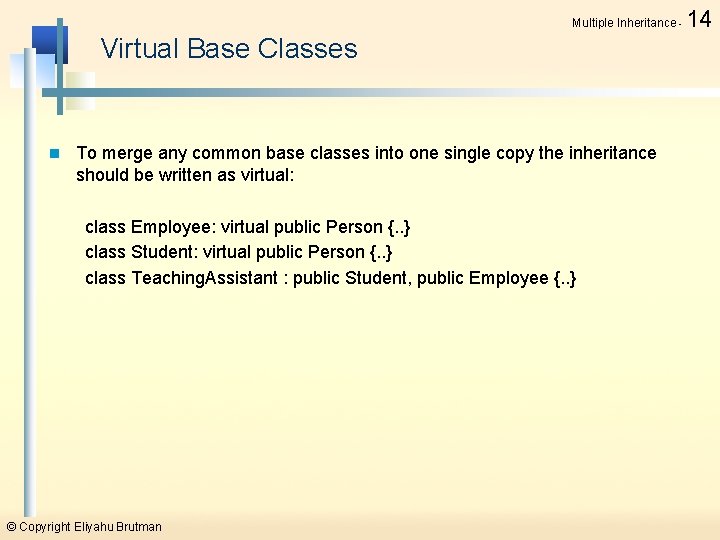 Multiple Inheritance - 14

Virtual Base Classes

• To merge any common base classes into one single copy the inheritance should be written as virtual:

class Employee: virtual public Person {..}
class Student: virtual public Person {..}
class TeachingAssistant : public Student, public Employee {..}

© Copyright Eliyahu Brutman